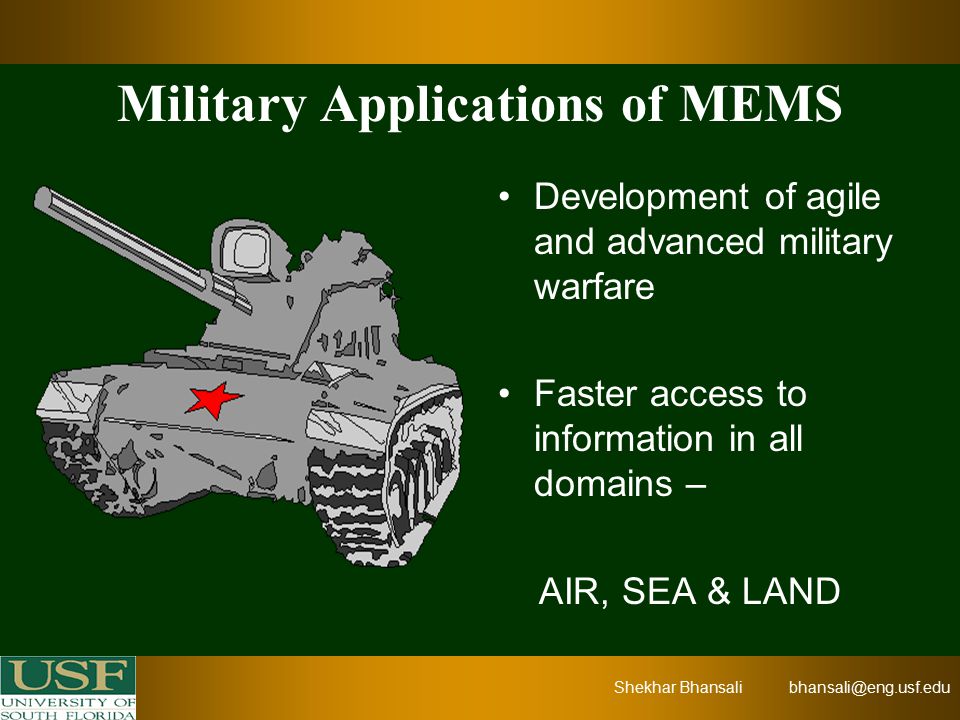 Military Applications of MEMS

• Development of agile and advanced military warfare

• Faster access to information in all domains –

AIR, SEA & LAND

USF
UNIVERSITY OF SOUTH FLORIDA

Shekhar Bhansali bhansali@eng.usf.edu